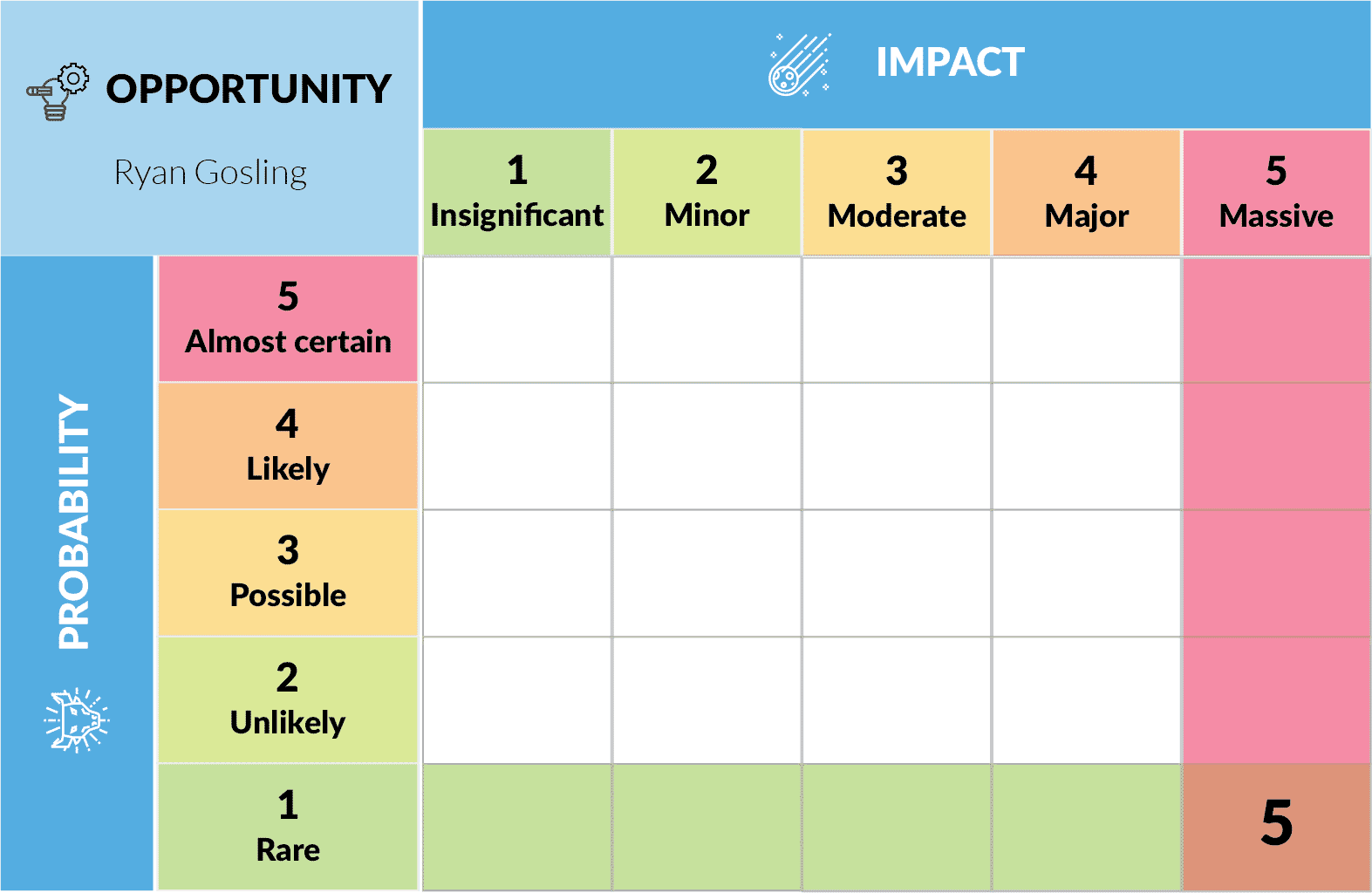 OPPORTUNITY

Ryan Gosling

IMPACT

PROBABILITY

| | 1 Insignificant | 2 Minor | 3 Moderate | 4 Major | 5 Massive |
|---|---|---|---|---|---|
| 5 Almost certain | | | | | |
| 4 Likely | | | | | |
| 3 Possible | | | | | |
| 2 Unlikely | | | | | |
| 1 Rare | | | | | 5 |